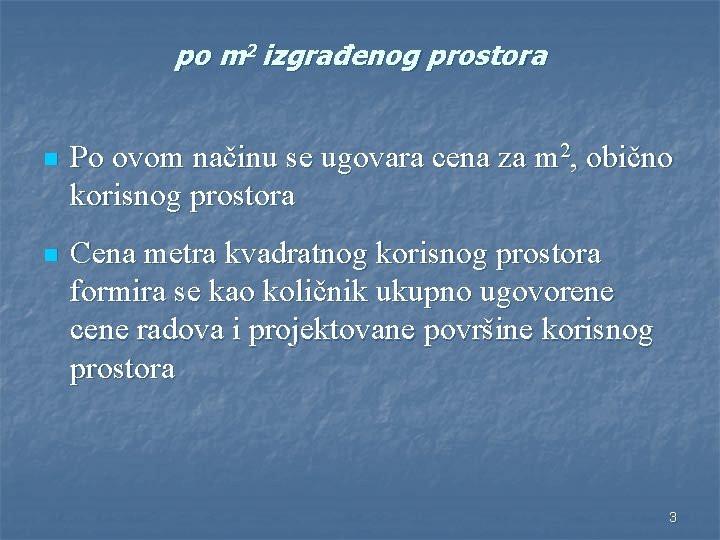 po $m^2$ izgrađenog prostora

Po ovom načinu se ugovara cena za $m^2$, obično korisnog prostora

Cena metra kvadratnog korisnog prostora formira se kao količnik ukupno ugovorene cene radova i projektovane površine korisnog prostora

3